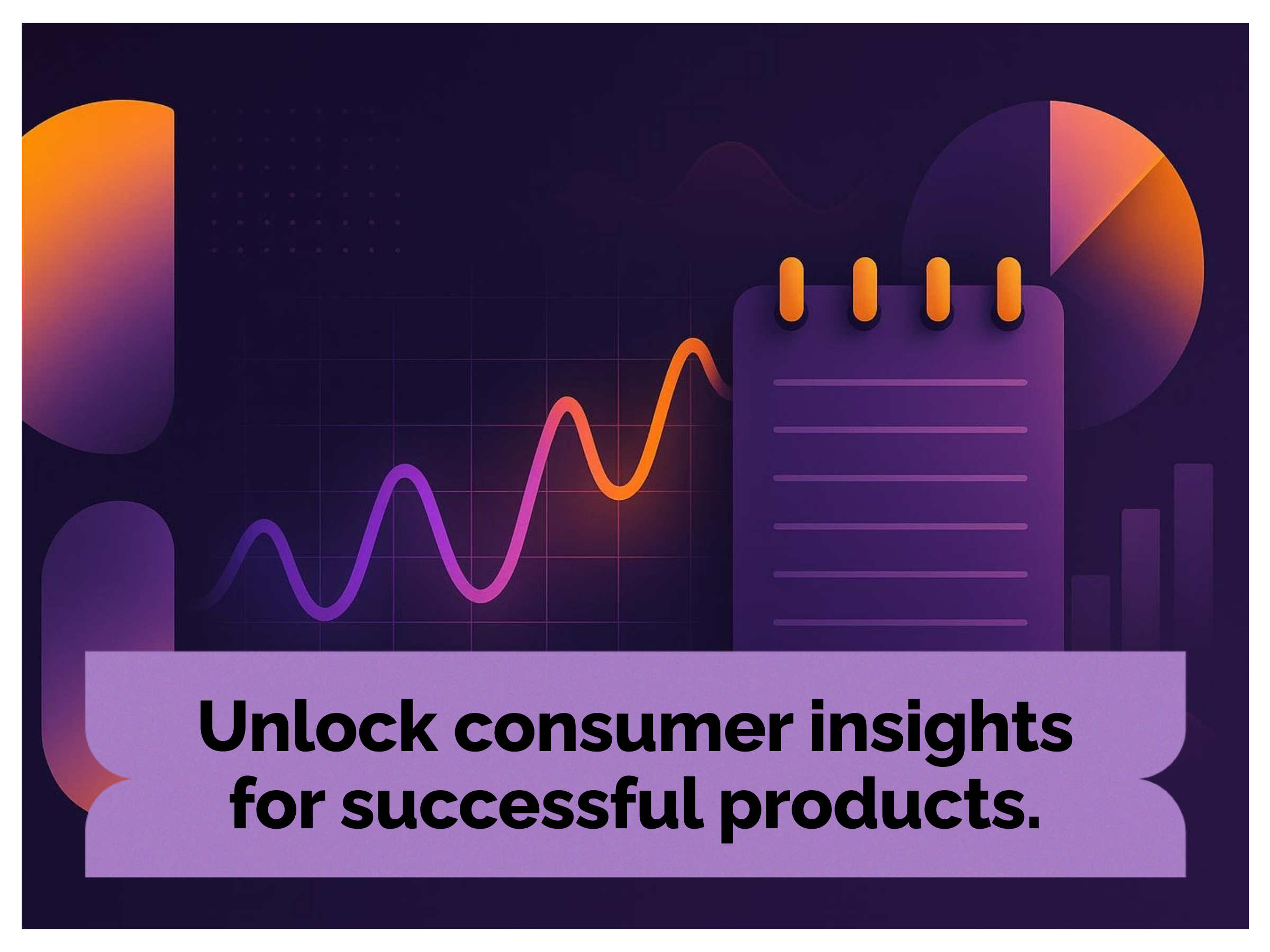 Unlock consumer insights for successful products.